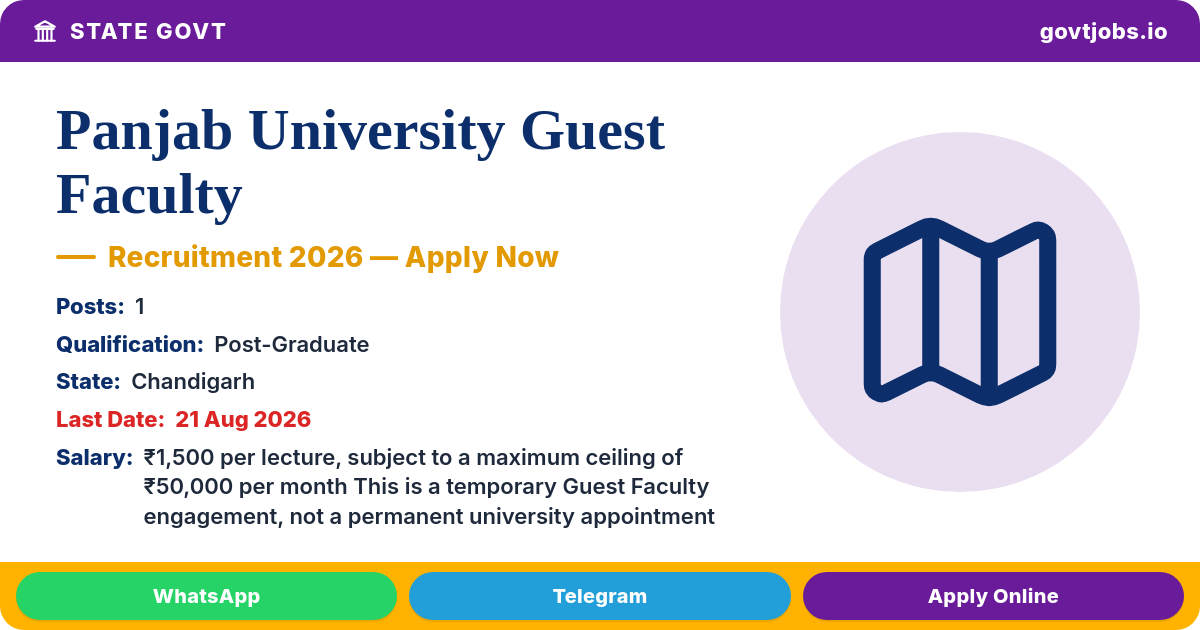 STATE GOVT

govtjobs.io

Panjab University Guest Faculty

— Recruitment 2026 — Apply Now

Posts: 1

Qualification: Post-Graduate

State: Chandigarh

Last Date: 21 Aug 2026

Salary: ₹1,500 per lecture, subject to a maximum ceiling of ₹50,000 per month This is a temporary Guest Faculty engagement, not a permanent university appointment

WhatsApp

Telegram

Apply Online